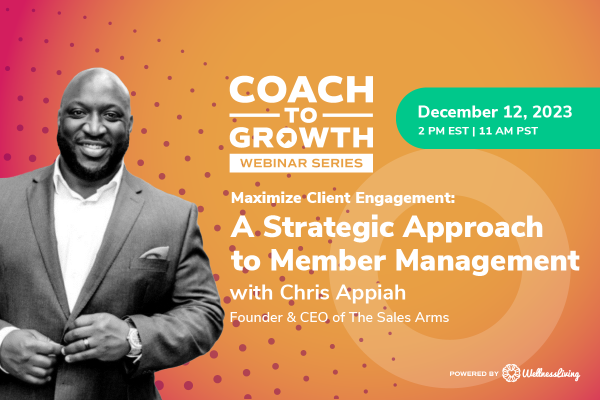 COACH
TO
GROWTH
WEBINAR SERIES

December 12, 2023
2 PM EST | 11 AM PST

Maximize Client Engagement:
A Strategic Approach to Member Management
with Chris Appiah
Founder & CEO of The Sales Arms

POWERED BY WellnessLiving